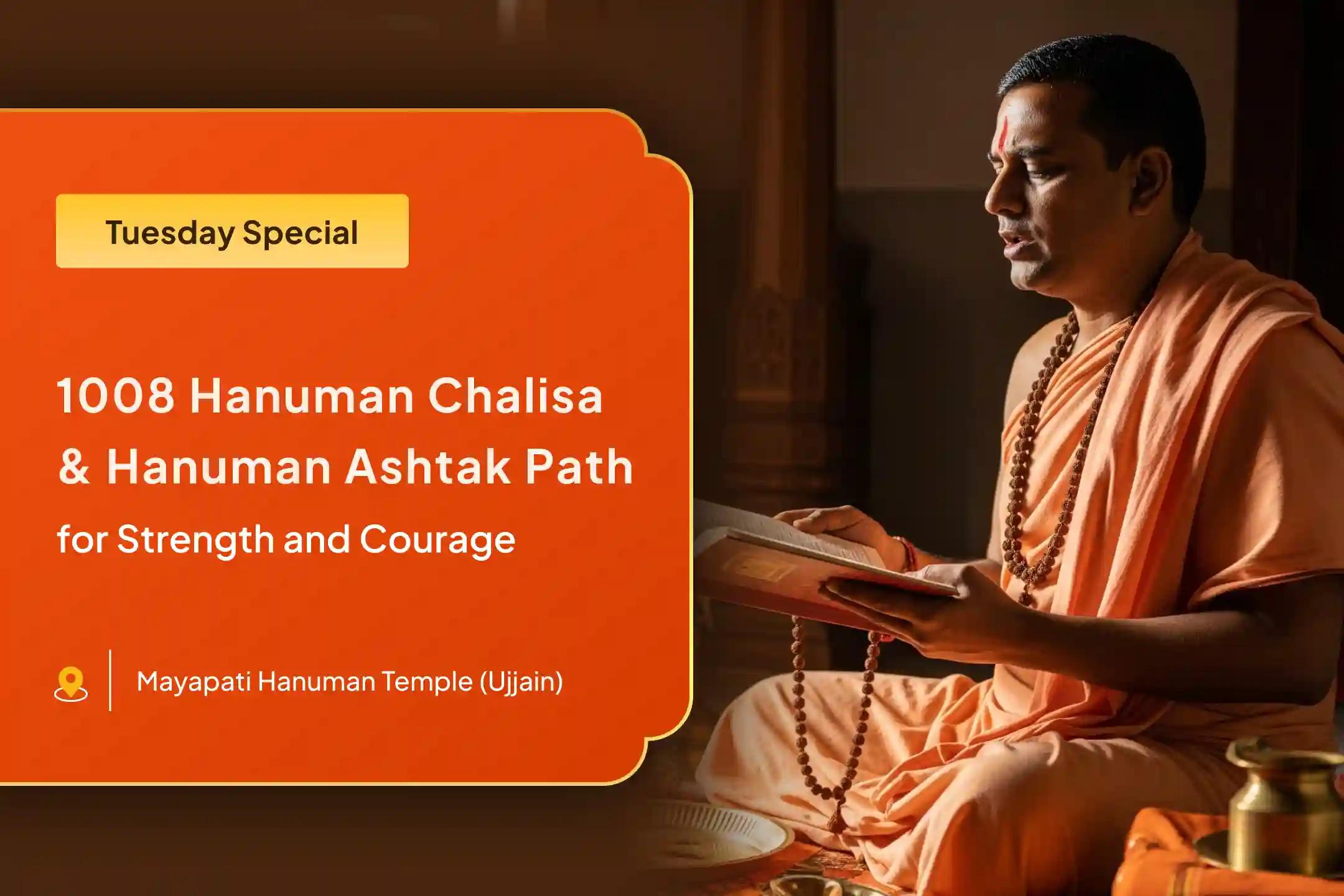 Tuesday Special

1008 Hanuman Chalisa & Hanuman Ashtak Path

for Strength and Courage

Mayapati Hanuman Temple (Ujjain)